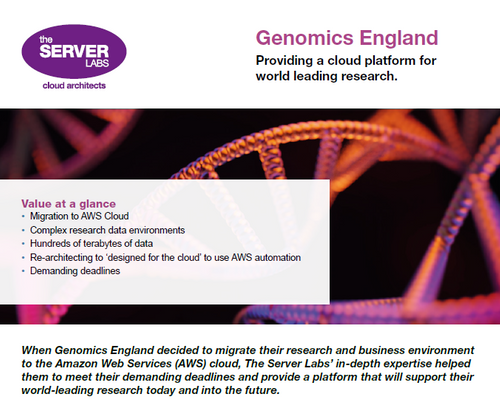 the SERVER LABS
cloud architects

Genomics England

Providing a cloud platform for world leading research.

Value at a glance
• Migration to AWS Cloud
• Complex research data environments
• Hundreds of terabytes of data
• Re-architecting to 'designed for the cloud' to use AWS automation
• Demanding deadlines

When Genomics England decided to migrate their research and business environment to the Amazon Web Services (AWS) cloud, The Server Labs' in-depth expertise helped them to meet their demanding deadlines and provide a platform that will support their world-leading research today and into the future.